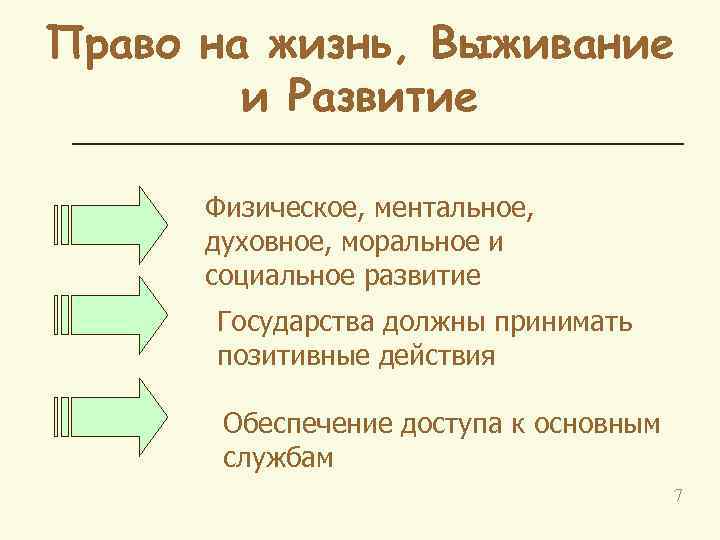 Право на жизнь, Выживание и Развитие

Физическое, ментальное, духовное, моральное и социальное развитие

Государства должны принимать позитивные действия

Обеспечение доступа к основным службам

7